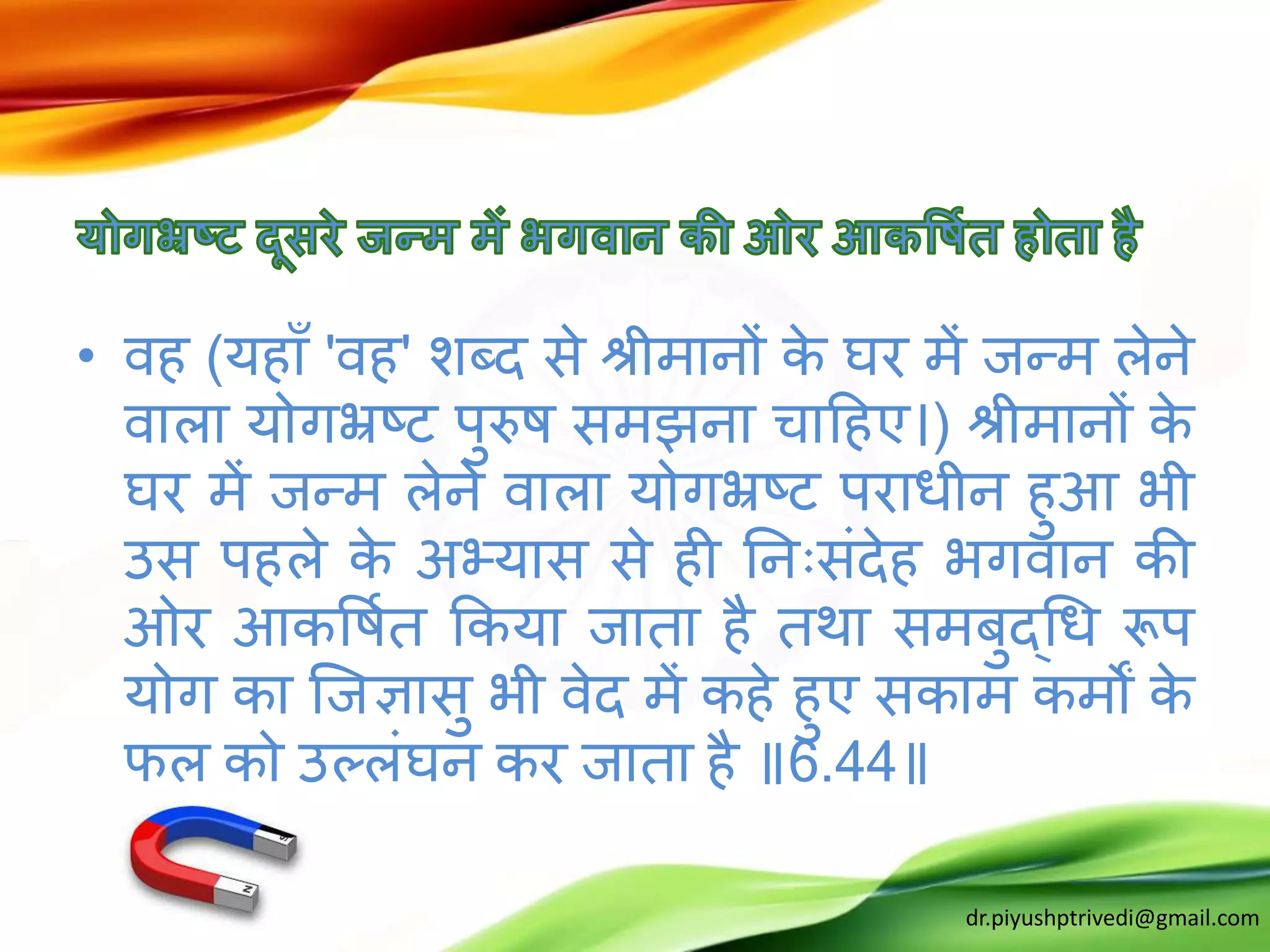 योगभ्रष्ट दूसरे जन्म में भगवान की ओर आकर्षित होता है

• वह (यहाँ 'वह' शब्द से श्रीमानों के घर में जन्म लेने वाला योगभ्रष्ट पुरुष समझना चाहिए।) श्रीमानों के घर में जन्म लेने वाला योगभ्रष्ट पराधीन हुआ भी उस पहले के अभ्यास से ही निःसंदेह भगवान की ओर आकर्षित किया जाता है तथा समबुद्धि रूप योग का जिज्ञासु भी वेद में कहे हुए सकाम कर्मों के फल को उल्लंघन कर जाता है ॥6.44॥

S
N

dr.piyushptrivedi@gmail.com